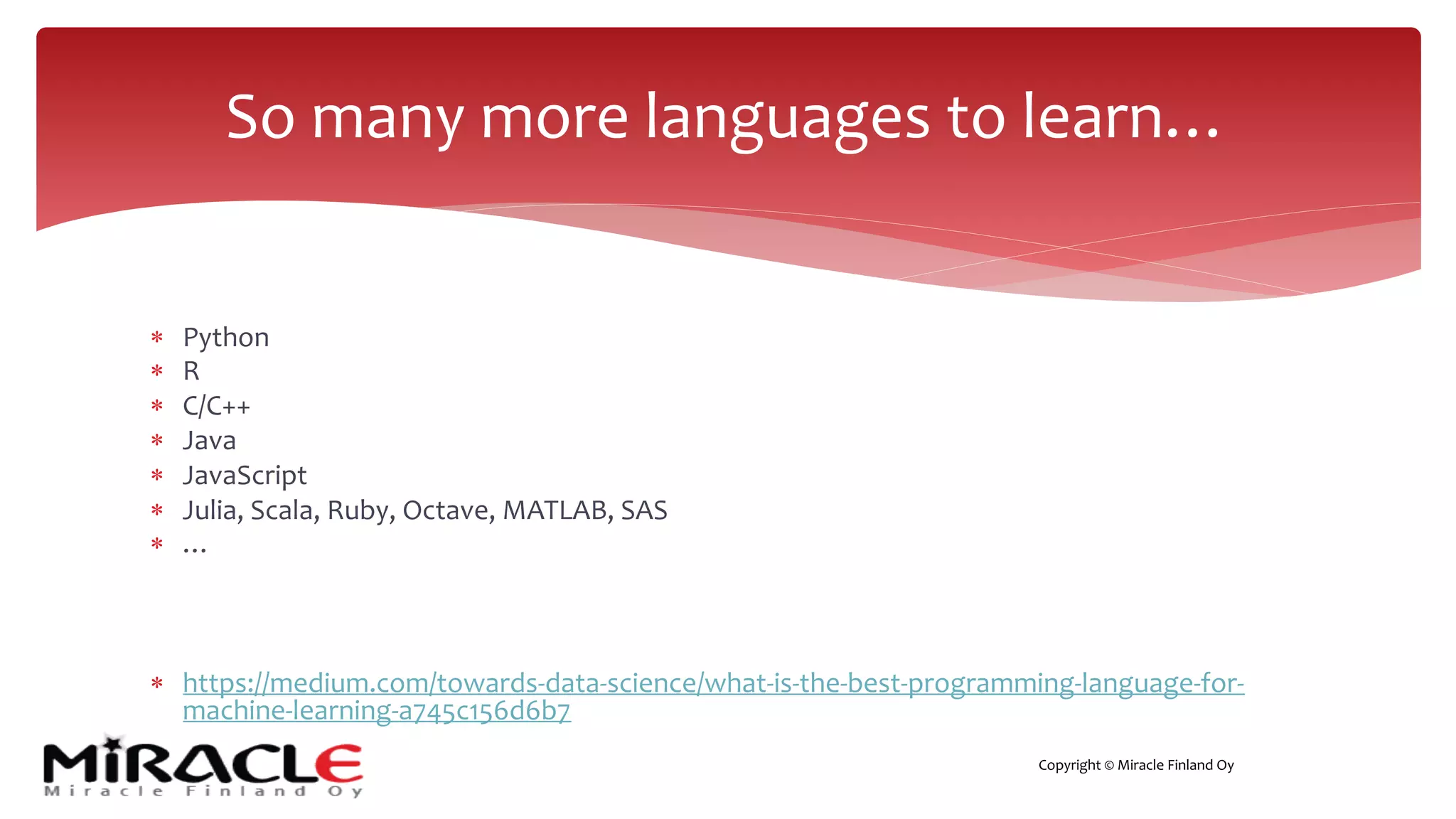 So many more languages to learn…

* Python
* R
* C/C++
* Java
* JavaScript
* Julia, Scala, Ruby, Octave, MATLAB, SAS
* …

* https://medium.com/towards-data-science/what-is-the-best-programming-language-for-machine-learning-a745c156d6b7

MIRACLE
Miracle Finland Oy

Copyright © Miracle Finland Oy